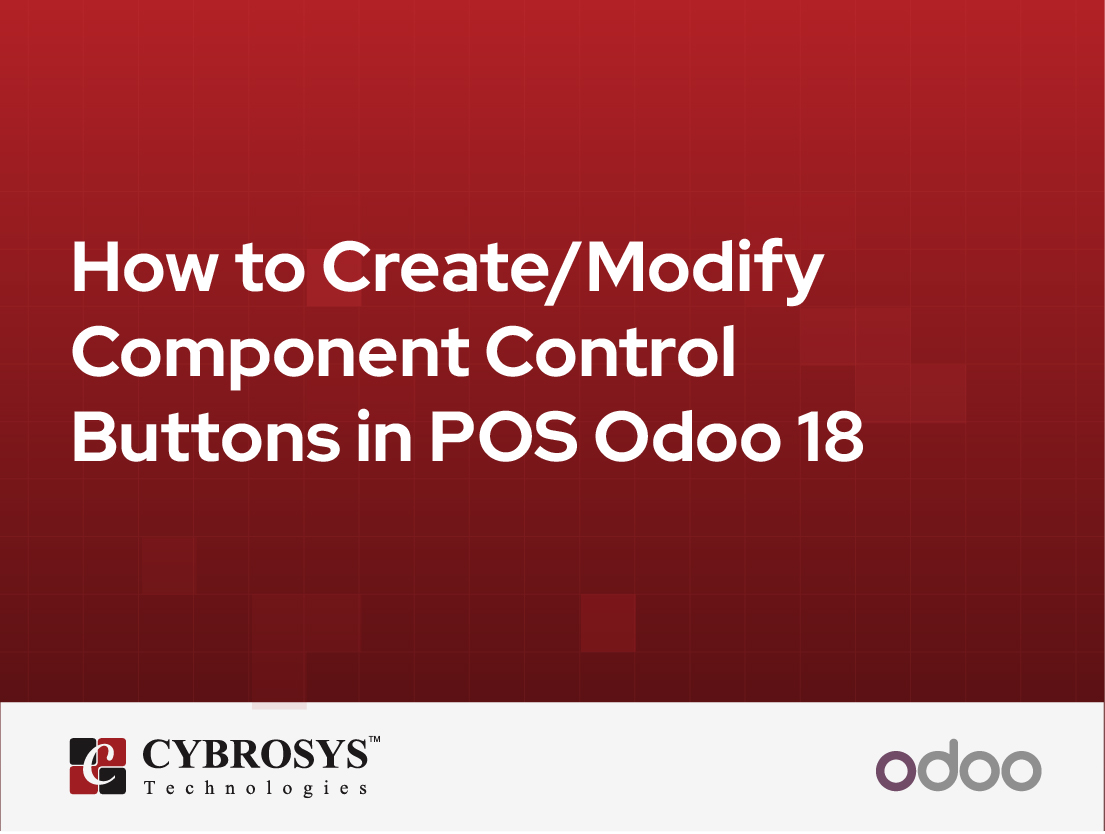 How to Create/Modify Component Control Buttons in POS Odoo 18

CYBROSYS™
Technologies

odoo